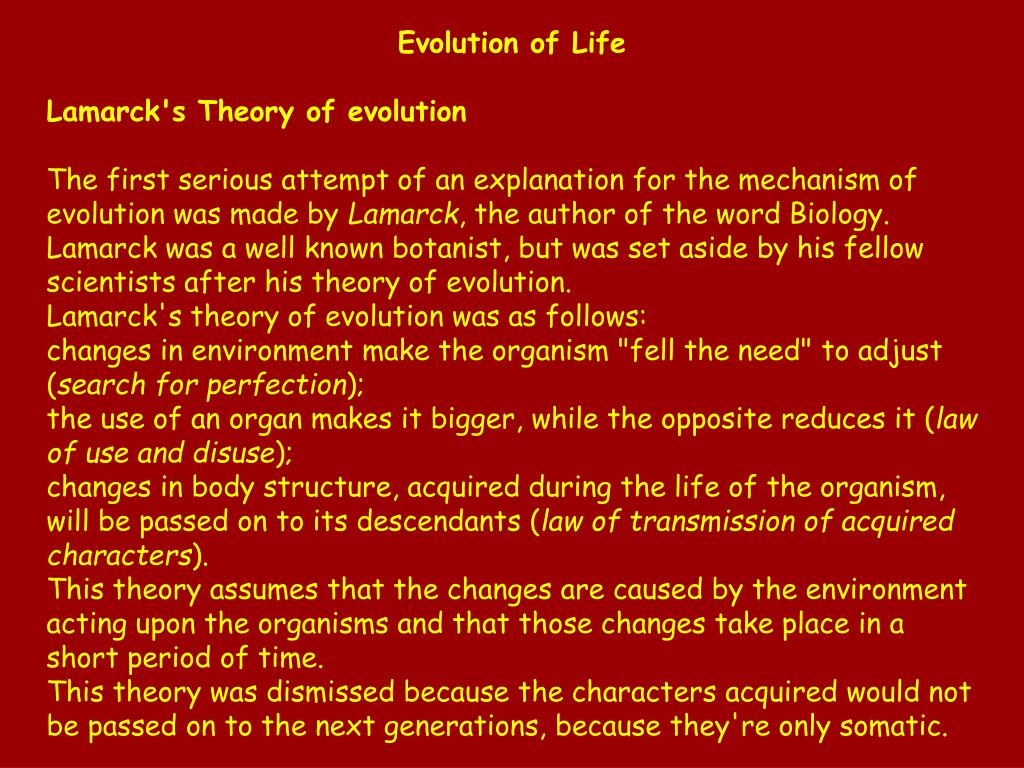 Evolution of Life

Lamarck's Theory of evolution

The first serious attempt of an explanation for the mechanism of evolution was made by Lamarck, the author of the word Biology. Lamarck was a well known botanist, but was set aside by his fellow scientists after his theory of evolution.
Lamarck's theory of evolution was as follows:
changes in environment make the organism "fell the need" to adjust (search for perfection);
the use of an organ makes it bigger, while the opposite reduces it (law of use and disuse);
changes in body structure, acquired during the life of the organism, will be passed on to its descendants (law of transmission of acquired characters).
This theory assumes that the changes are caused by the environment acting upon the organisms and that those changes take place in a short period of time.
This theory was dismissed because the characters acquired would not be passed on to the next generations, because they're only somatic.